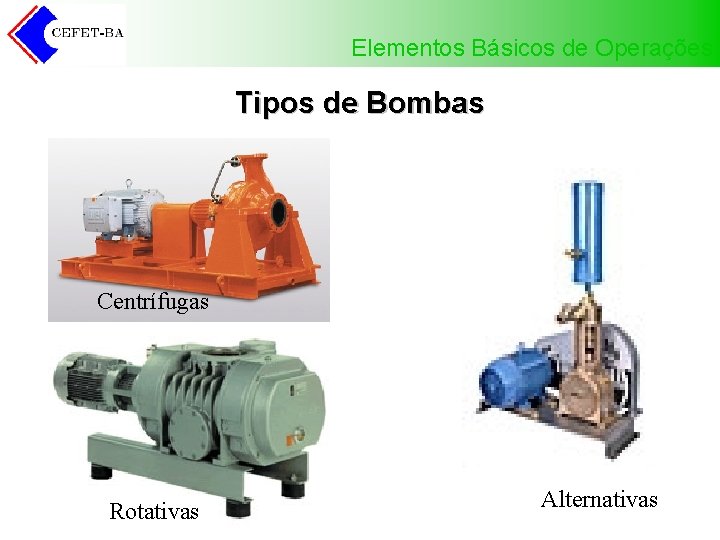 CEFET-BA

Elementos Básicos de Operações

Tipos de Bombas

Centrífugas

Rotativas

Alternativas